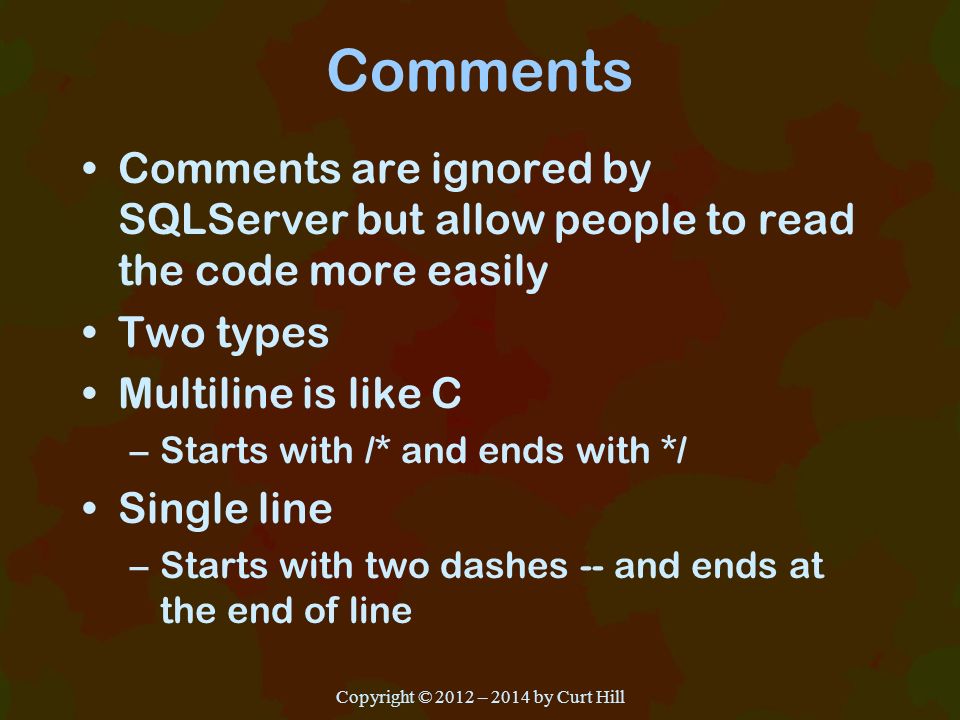 Comments

• Comments are ignored by SQLServer but allow people to read the code more easily
• Two types
• Multiline is like C
– Starts with /* and ends with */
• Single line
– Starts with two dashes -- and ends at the end of line

Copyright © 2012 – 2014 by Curt Hill